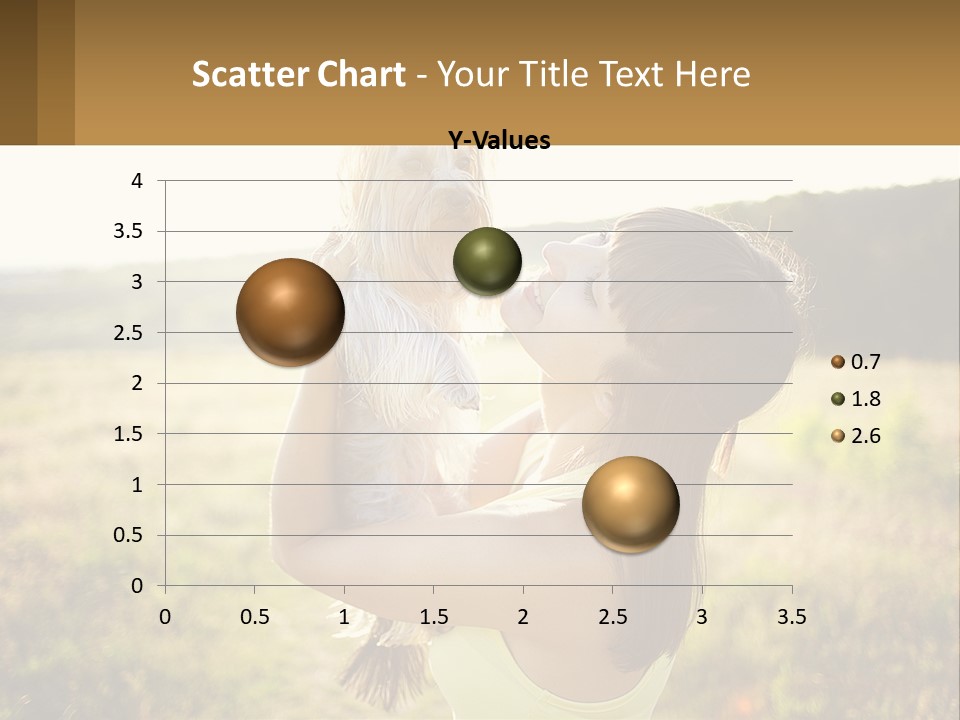 Scatter Chart - Your Title Text Here

Y-Values

4
3.5
3
2.5
2
1.5
1
0.5
0

0 0.5 1 1.5 2 2.5 3 3.5

0.7
1.8
2.6